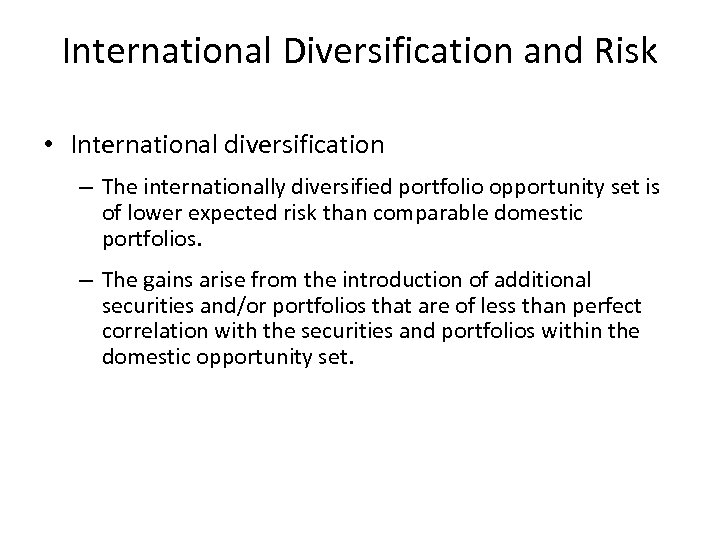 International Diversification and Risk

• International diversification

– The internationally diversified portfolio opportunity set is of lower expected risk than comparable domestic portfolios.

– The gains arise from the introduction of additional securities and/or portfolios that are of less than perfect correlation with the securities and portfolios within the domestic opportunity set.